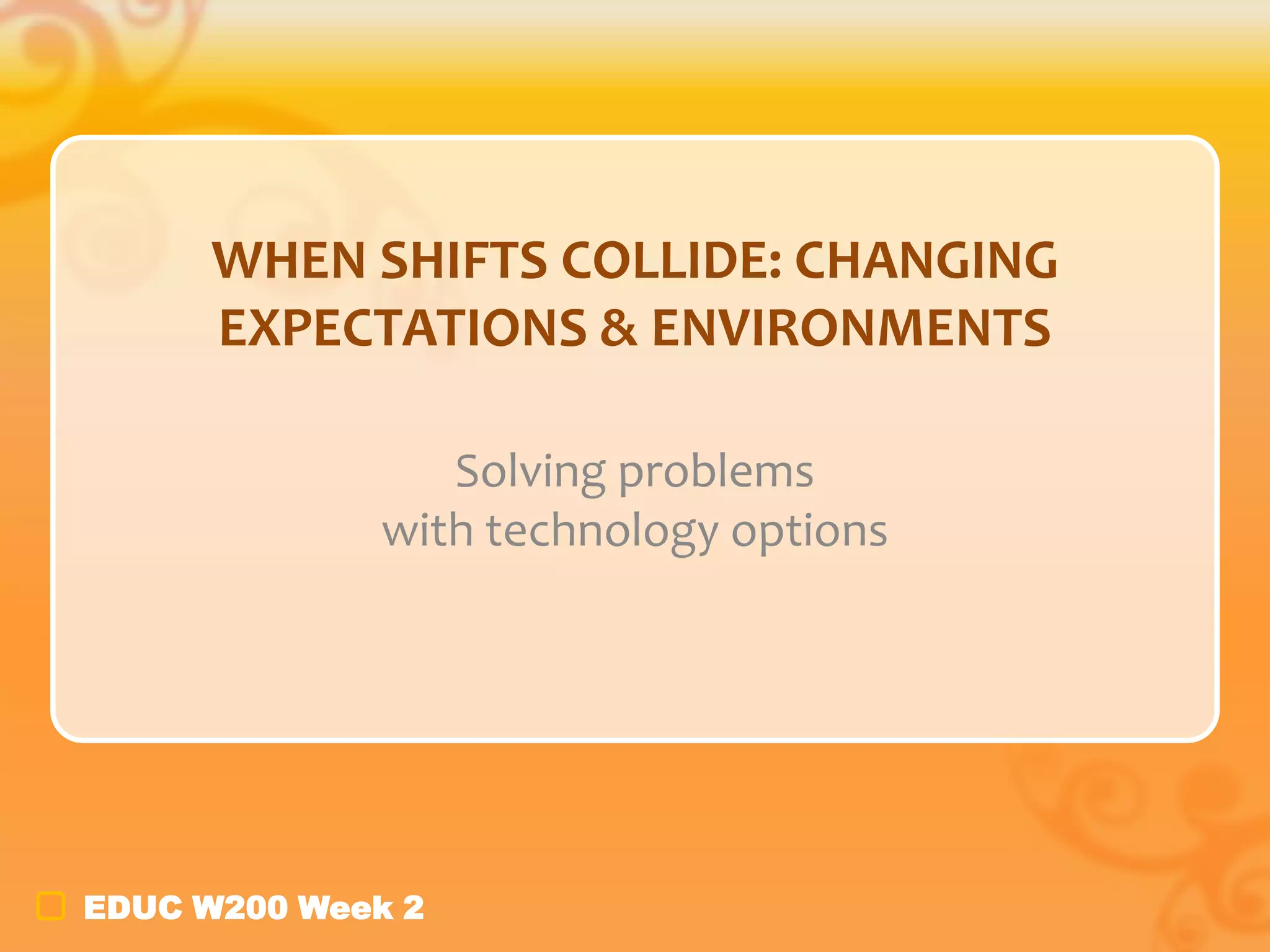 WHEN SHIFTS COLLIDE: CHANGING EXPECTATIONS & ENVIRONMENTS

Solving problems
with technology options

EDUC W200 Week 2